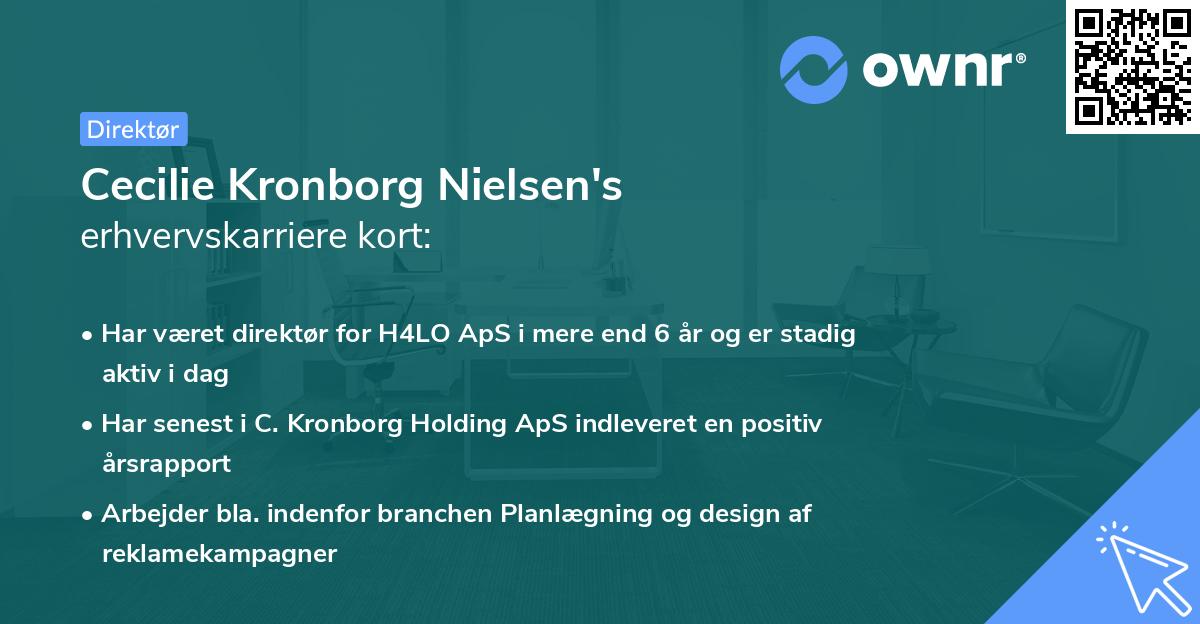 ownr®

Direktør

Cecilie Kronborg Nielsen's
erhvervskarriere kort:

• Har været direktør for H4LO ApS i mere end 6 år og er stadig aktiv i dag

• Har senest i C. Kronborg Holding ApS indleveret en positiv årsrapport

• Arbejder bla. indenfor branchen Planlægning og design af reklamekampagner